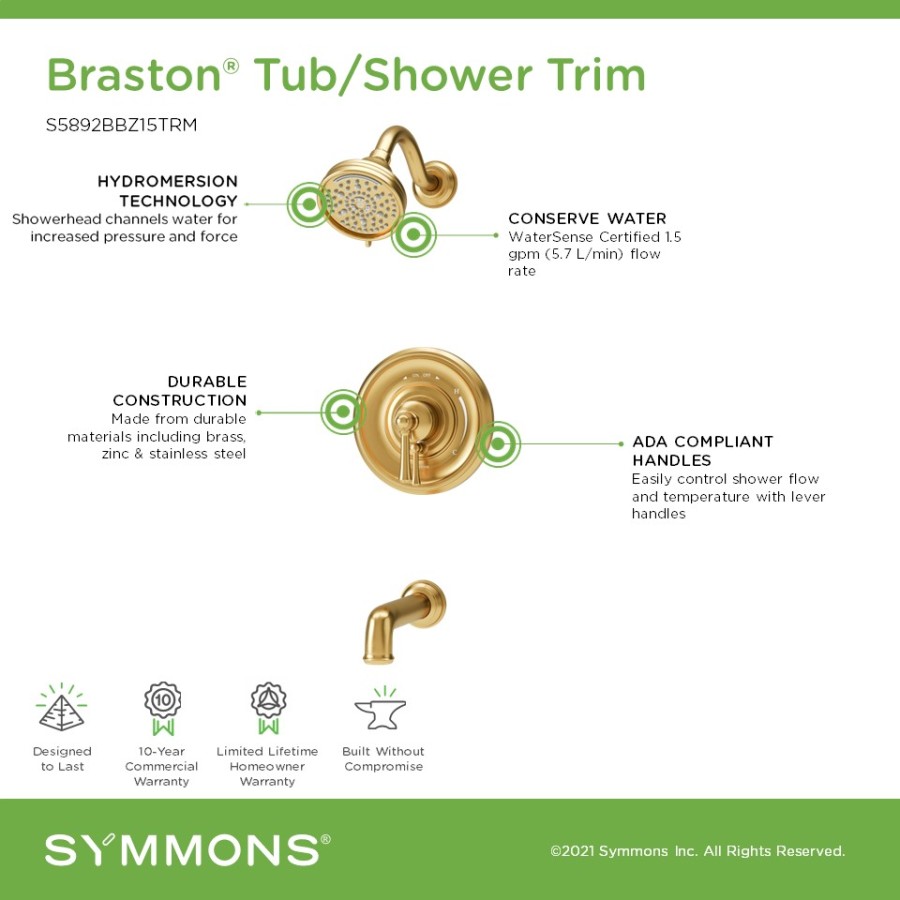 Braston® Tub/Shower Trim

S5892BBZ15TRM

HYDROMERSION TECHNOLOGY
Showerhead channels water for increased pressure and force

CONSERVE WATER
WaterSense Certified 1.5 gpm (5.7 L/min) flow rate

DURABLE CONSTRUCTION
Made from durable materials including brass, zinc & stainless steel

ADA COMPLIANT HANDLES
Easily control shower flow and temperature with lever handles

10

Designed to Last

10-Year Commercial Warranty

Limited Lifetime Homeowner Warranty

Built Without Compromise

SYMMONS®

©2021 Symmons Inc. All Rights Reserved.